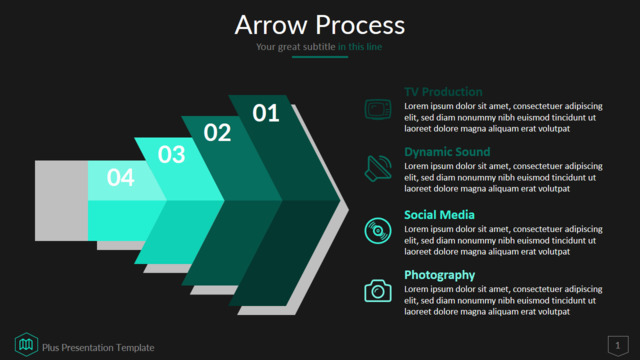 Arrow Process

Your great subtitle in this line

04

03

02

01

TV Production

Lorem ipsum dolor sit amet, consectetuer adipiscing elit, sed diam nonummy nibh euismod tincidunt ut laoreet dolore magna aliquam erat volutpat

Dynamic Sound

Lorem ipsum dolor sit amet, consectetuer adipiscing elit, sed diam nonummy nibh euismod tincidunt ut laoreet dolore magna aliquam erat volutpat

Social Media

Lorem ipsum dolor sit amet, consectetuer adipiscing elit, sed diam nonummy nibh euismod tincidunt ut laoreet dolore magna aliquam erat volutpat

Photography

Lorem ipsum dolor sit amet, consectetuer adipiscing elit, sed diam nonummy nibh euismod tincidunt ut laoreet dolore magna aliquam erat volutpat

Plus Presentation Template

1